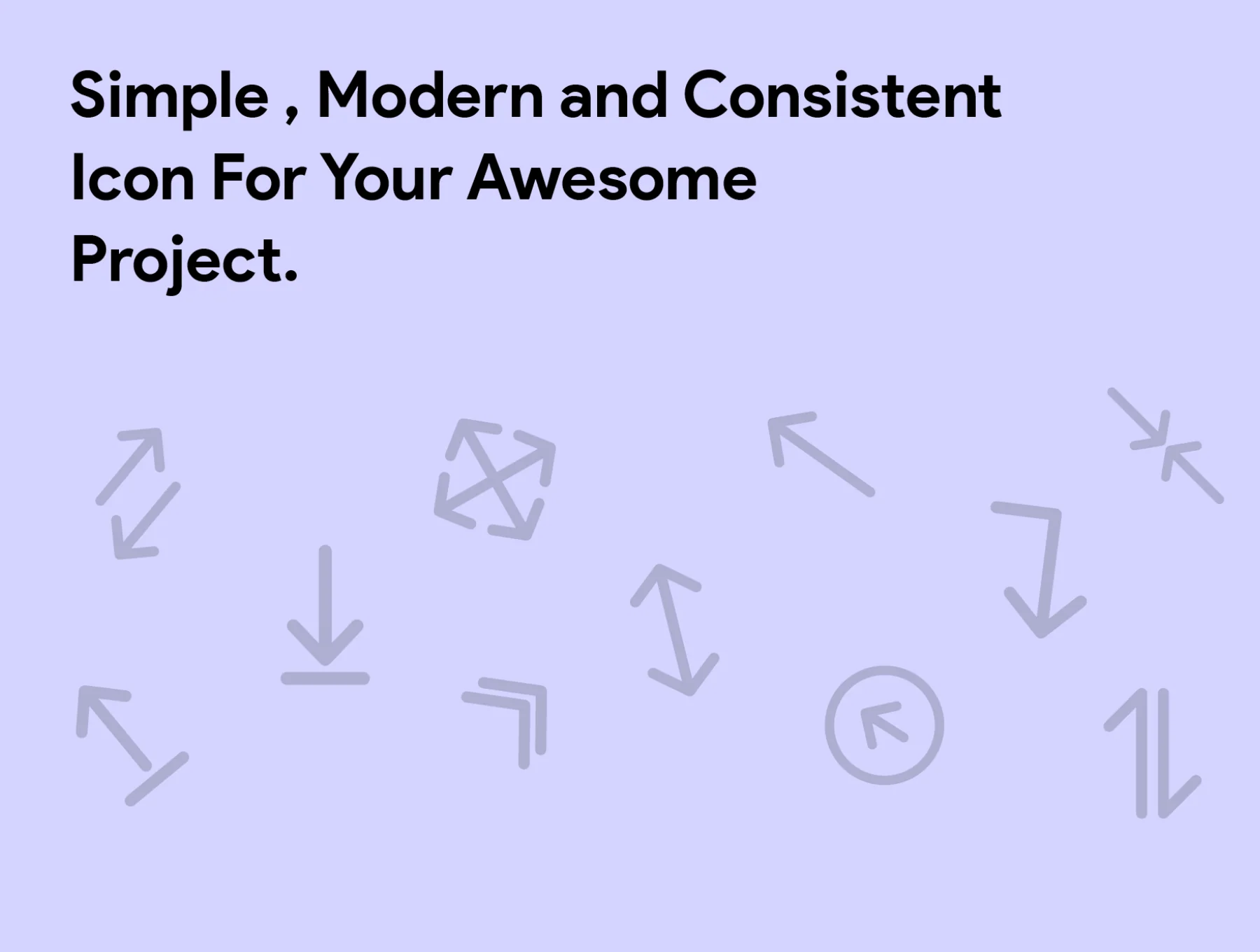 Simple , Modern and Consistent Icon For Your Awesome Project.